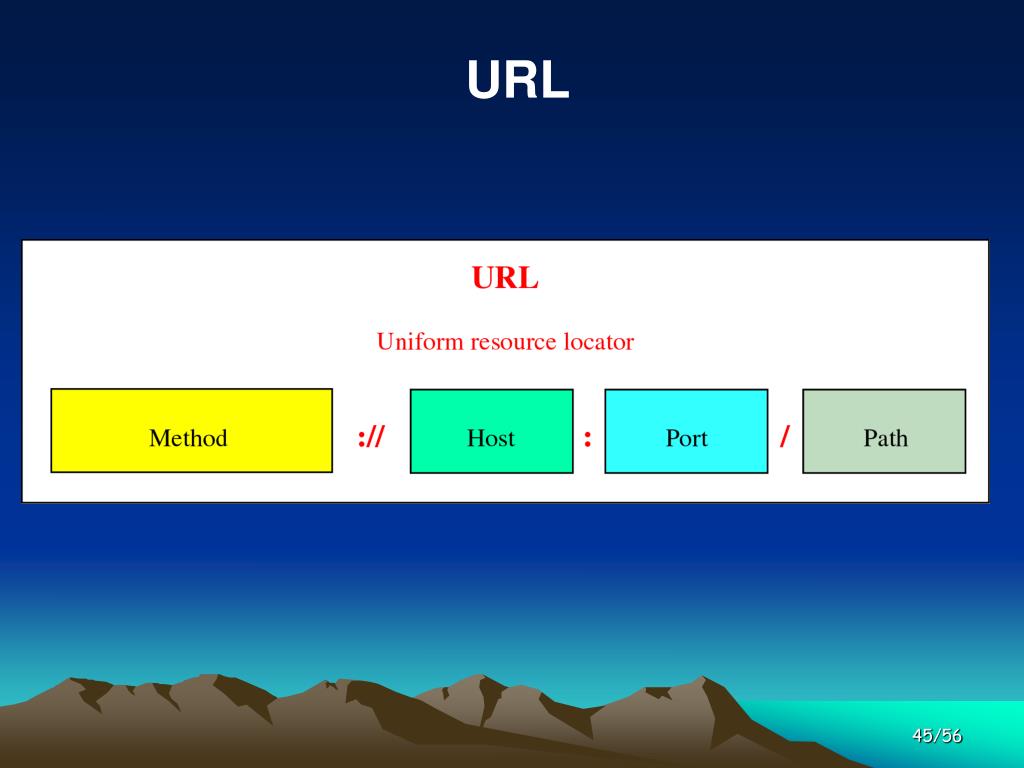 URL

URL

Uniform resource locator

Method :// Host : Port / Path

45/56